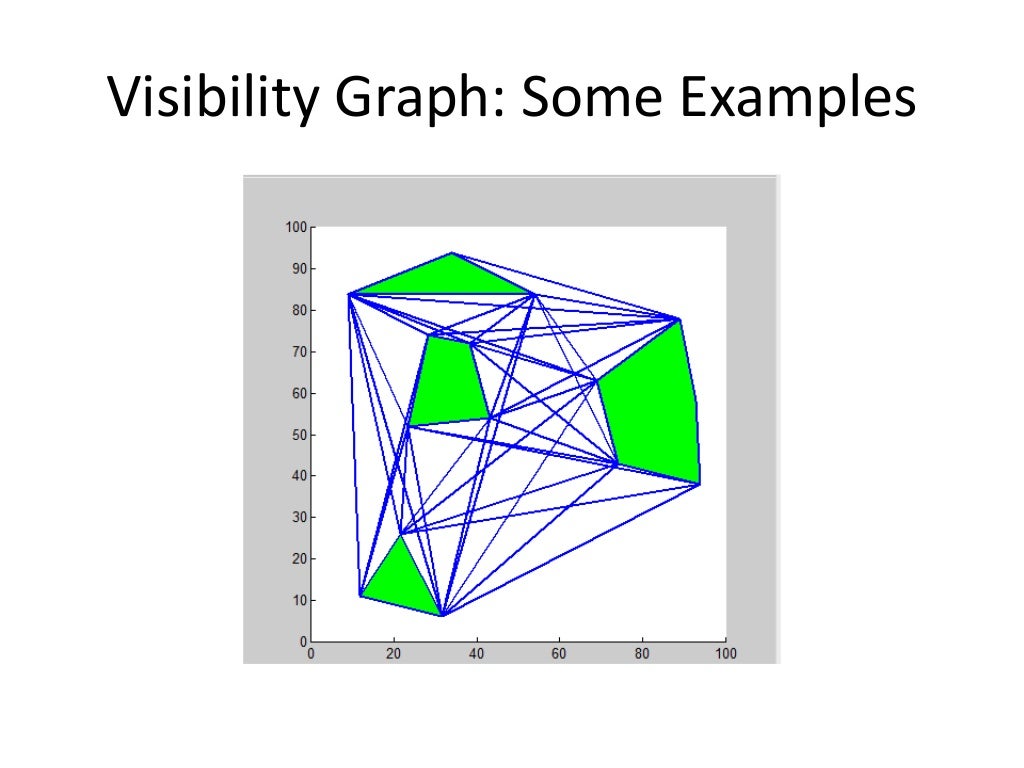 Visibility Graph: Some Examples

100
90
80
70
60
50
40
30
20
10
0

0
20
40
60
80
100